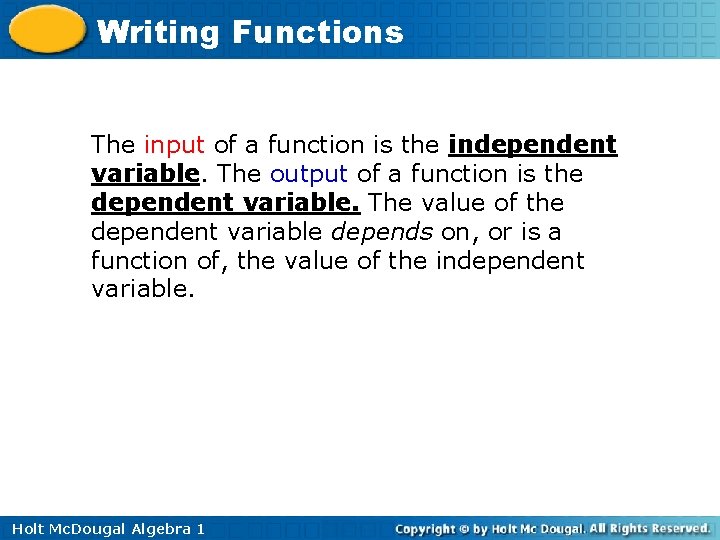 Writing Functions

The input of a function is the independent variable. The output of a function is the dependent variable. The value of the dependent variable depends on, or is a function of, the value of the independent variable.

Holt McDougal Algebra 1

Copyright © by Holt Mc Dougal. All Rights Reserved.